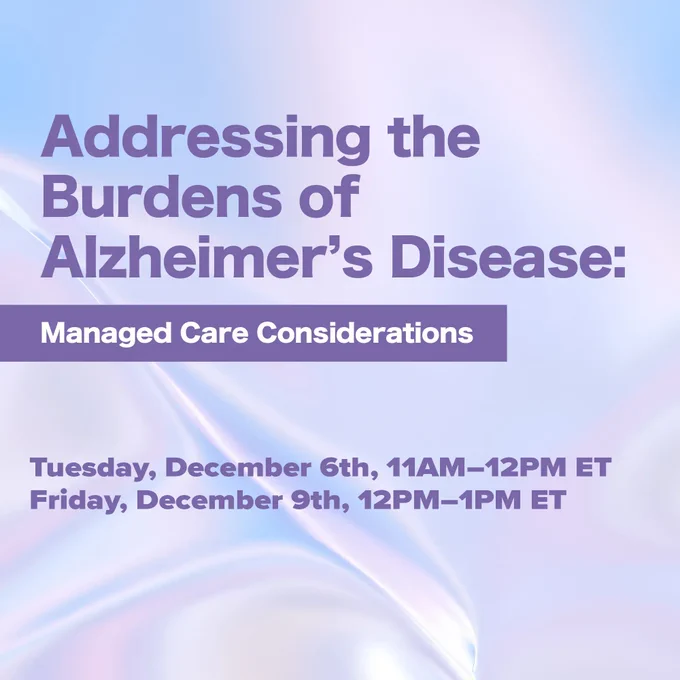 Addressing the Burdens of Alzheimer’s Disease:

Managed Care Considerations

Tuesday, December 6th, 11AM–12PM ET
Friday, December 9th, 12PM–1PM ET